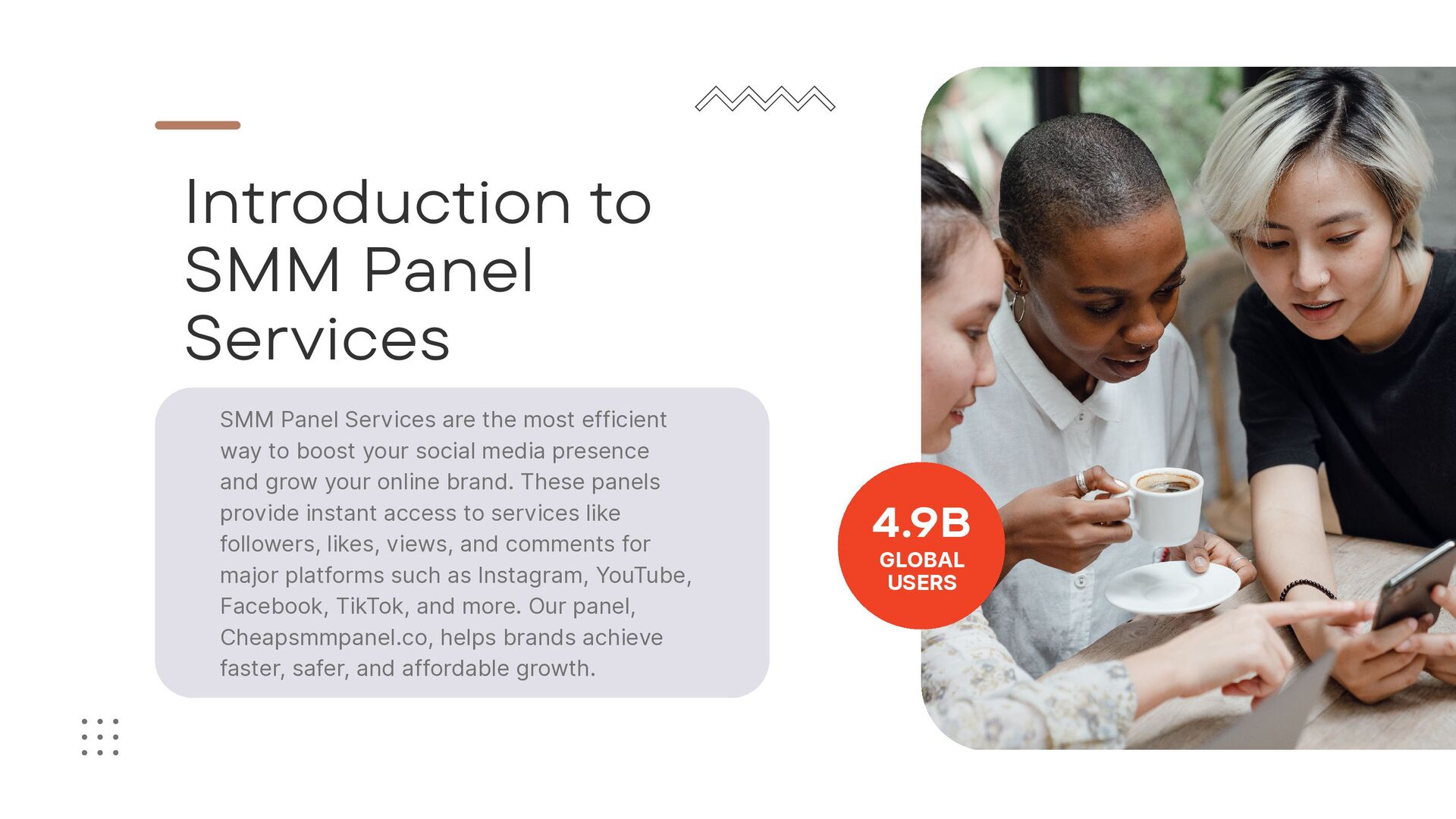 Introduction to SMM Panel Services

SMM Panel Services are the most efficient way to boost your social media presence and grow your online brand. These panels provide instant access to services like followers, likes, views, and comments for major platforms such as Instagram, YouTube, Facebook, TikTok, and more. Our panel, Cheapsmmpanel.co, helps brands achieve faster, safer, and affordable growth.

4.9B
GLOBAL USERS